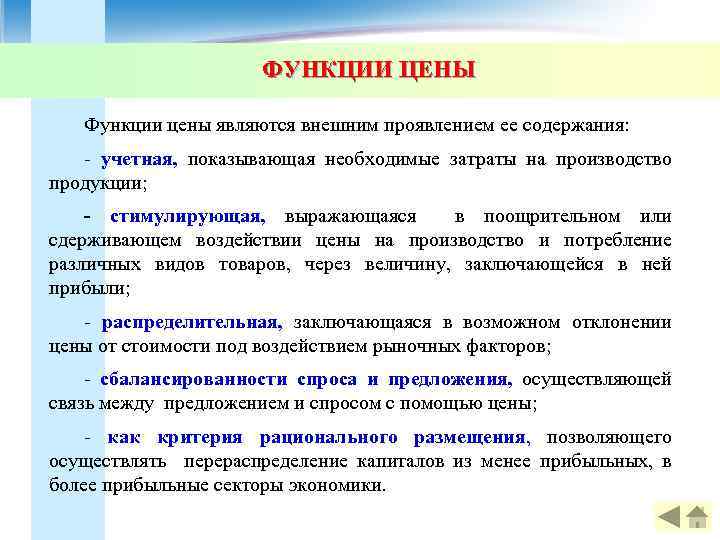 ФУНКЦИИ ЦЕНЫ

Функции цены являются внешним проявлением ее содержания:

- учетная, показывающая необходимые затраты на производство продукции;

- стимулирующая, выражающаяся в поощрительном или сдерживающем воздействии цены на производство и потребление различных видов товаров, через величину, заключающейся в ней прибыли;

- распределительная, заключающаяся в возможном отклонении цены от стоимости под воздействием рыночных факторов;

- сбалансированности спроса и предложения, осуществляющей связь между предложением и спросом с помощью цены;

- как критерия рационального размещения, позволяющего осуществлять перераспределение капиталов из менее прибыльных, в более прибыльные секторы экономики.